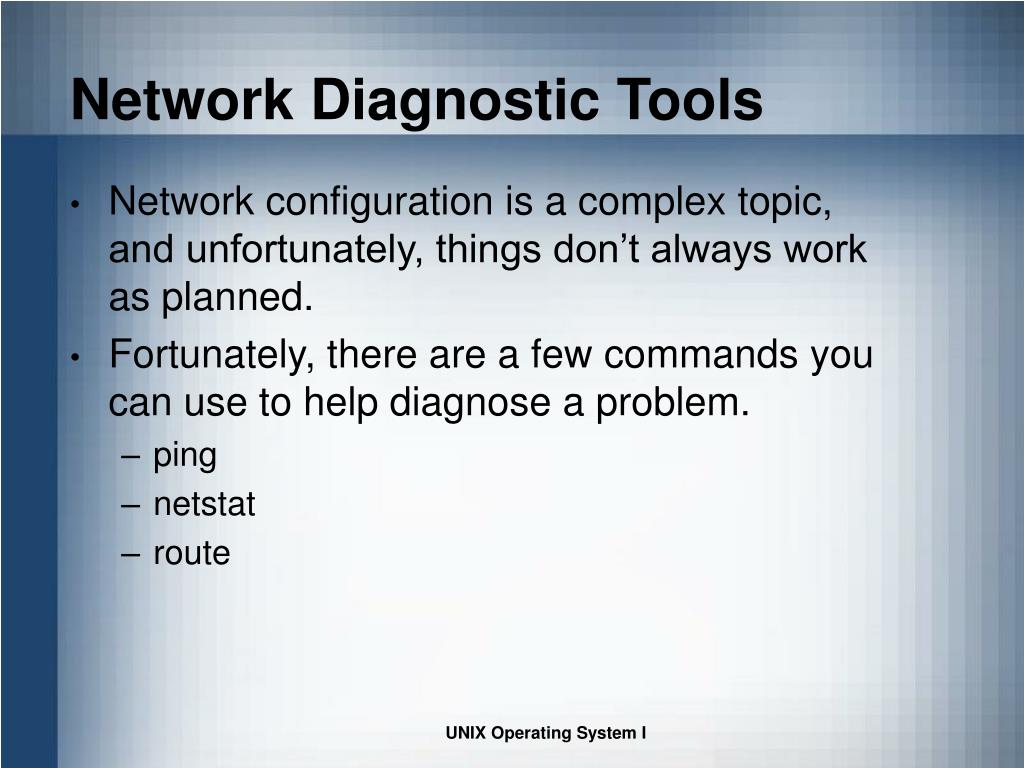 Network Diagnostic Tools

• Network configuration is a complex topic, and unfortunately, things don’t always work as planned.
• Fortunately, there are a few commands you can use to help diagnose a problem.
– ping
– netstat
– route

UNIX Operating System I